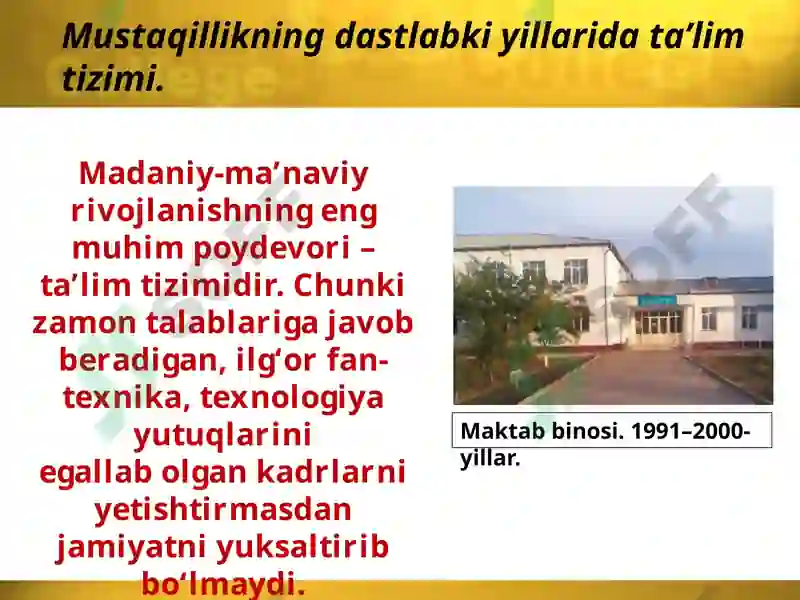 Mustaqillikning dastlabki yillarida ta’lim tizimi.

Madaniy-ma’naviy rivojlanishning eng muhim poydevori – ta’lim tizimidir. Chunki zamon talablariga javob beradigan, ilg‘or fan-texnika, texnologiya yutuqlarini egallab olgan kadrlarni yetishtirmasdan jamiyatni yuksaltirib bo‘lmaydi.

Maktab binosi. 1991–2000-yillar.